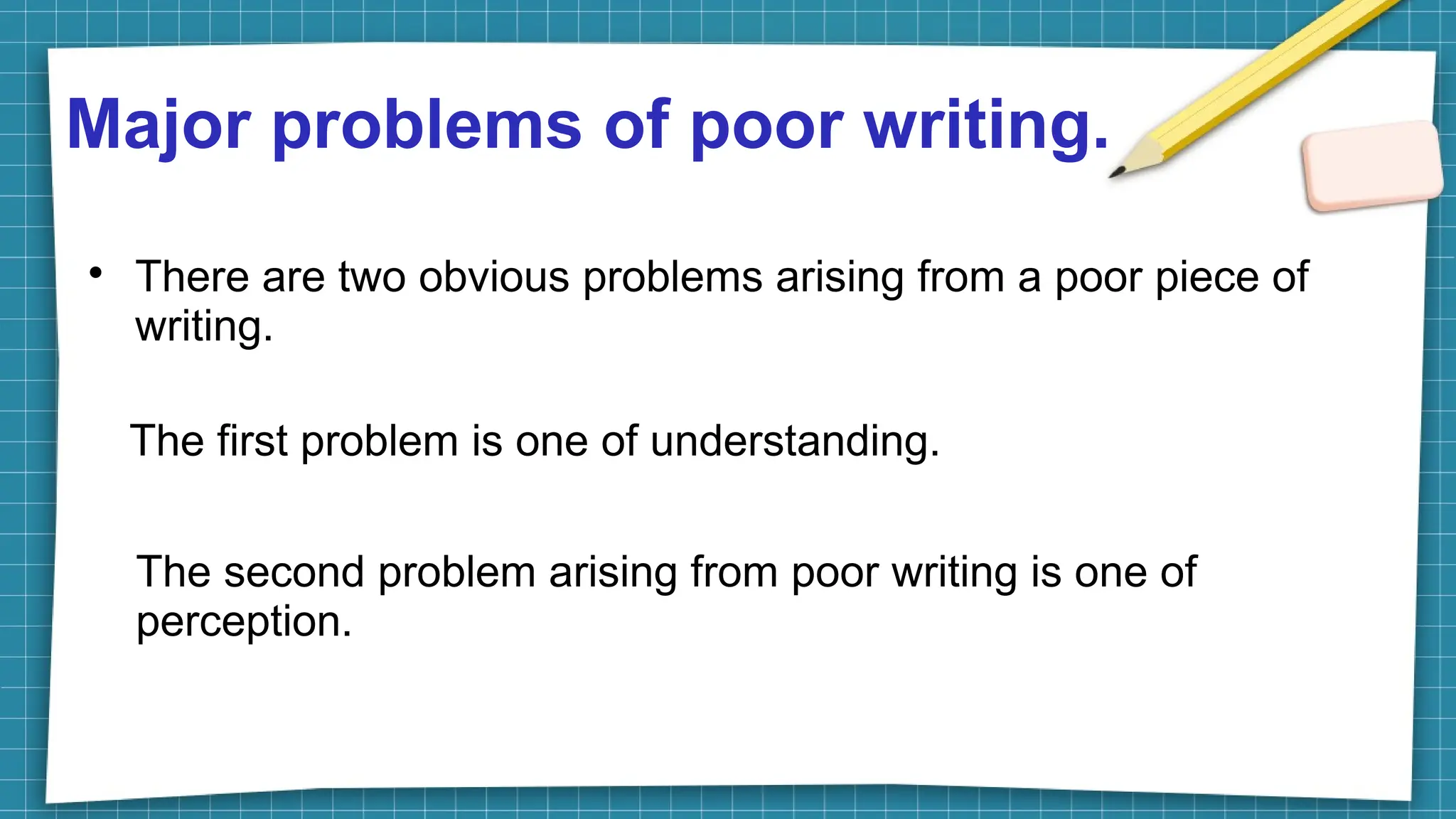 Major problems of poor writing.

• There are two obvious problems arising from a poor piece of writing.

The first problem is one of understanding.

The second problem arising from poor writing is one of perception.